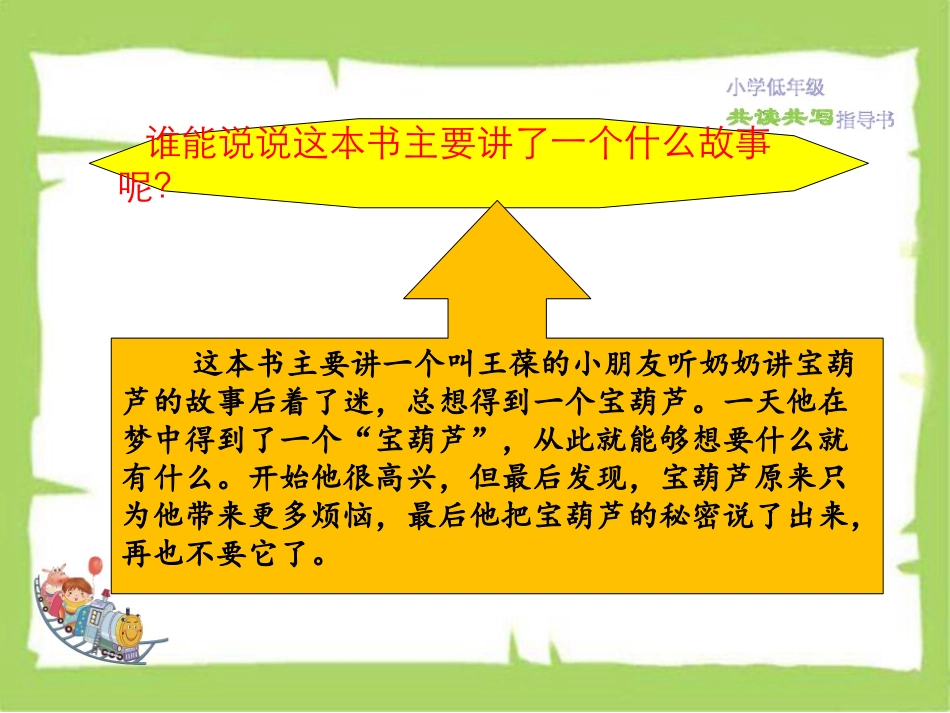 小学低年级
共读共写指导书

谁能说说这本书主要讲了一个什么故事呢?

这本书主要讲一个叫王葆的小朋友听奶奶讲宝葫芦的故事后着了迷，总想得到一个宝葫芦。一天他在梦中得到了一个“宝葫芦”，从此就能够想要什么就有什么。开始他很高兴，但最后发现，宝葫芦原来只为他带来更多烦恼，最后他把宝葫芦的秘密说了出来，再也不要它了。